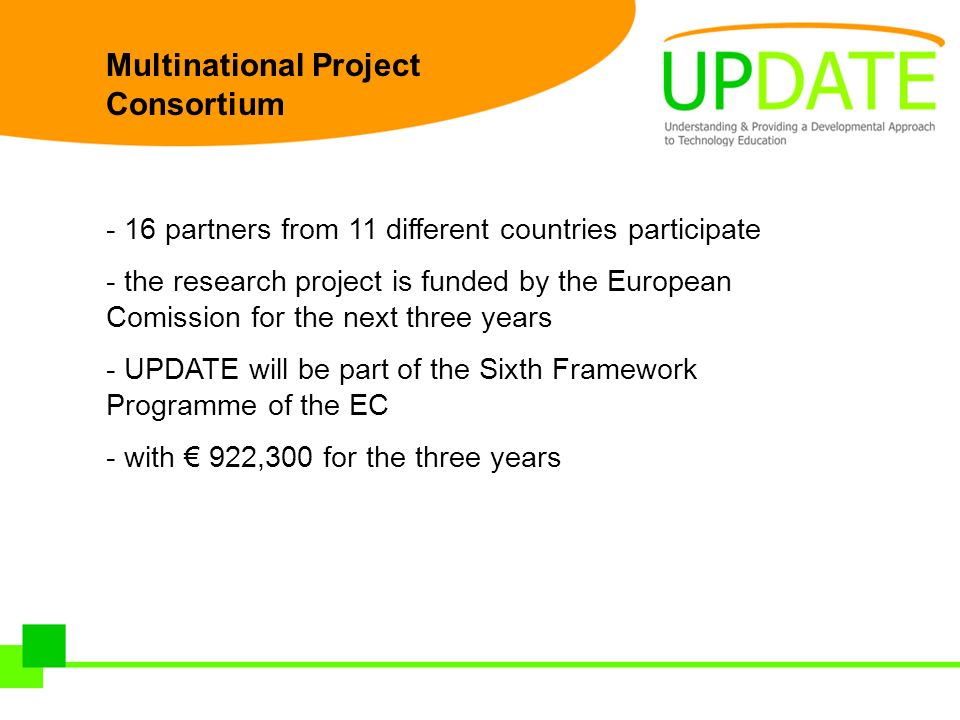 Multinational Project Consortium

UPDATE
Understanding & Providing a Developmental Approach to Technology Education

- 16 partners from 11 different countries participate

- the research project is funded by the European Comission for the next three years

- UPDATE will be part of the Sixth Framework Programme of the EC

- with € 922,300 for the three years